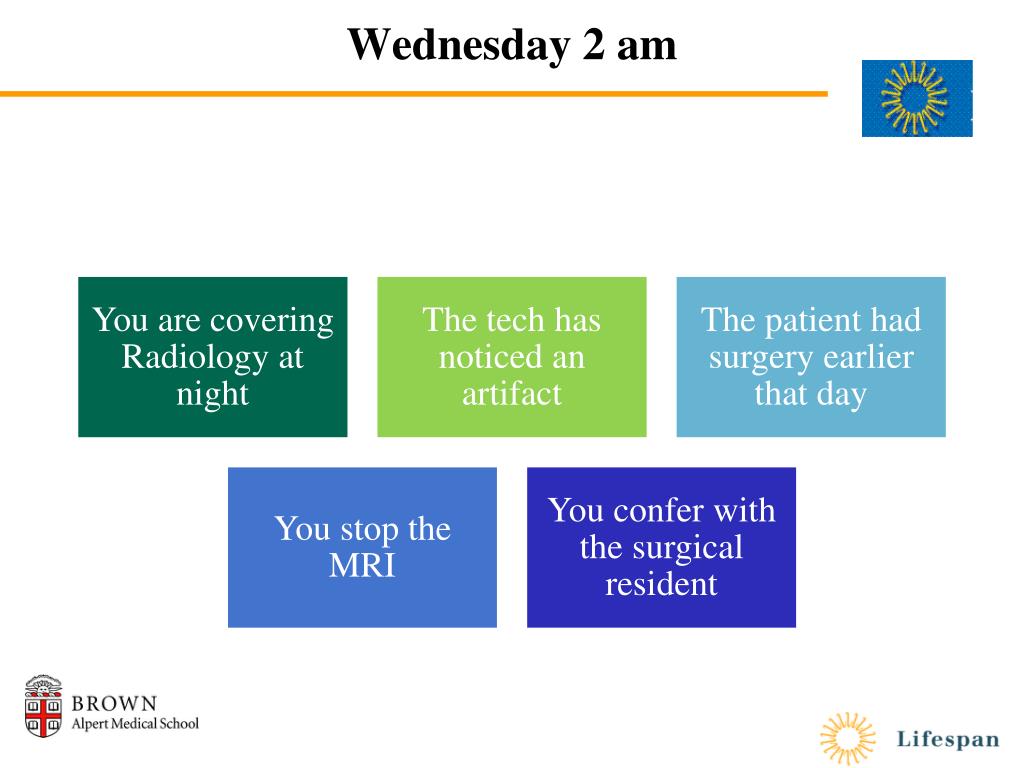 Wednesday 2 am

You are covering Radiology at night

The tech has noticed an artifact

The patient had surgery earlier that day

You stop the MRI

You confer with the surgical resident

BROWN
Alpert Medical School

Lifespan